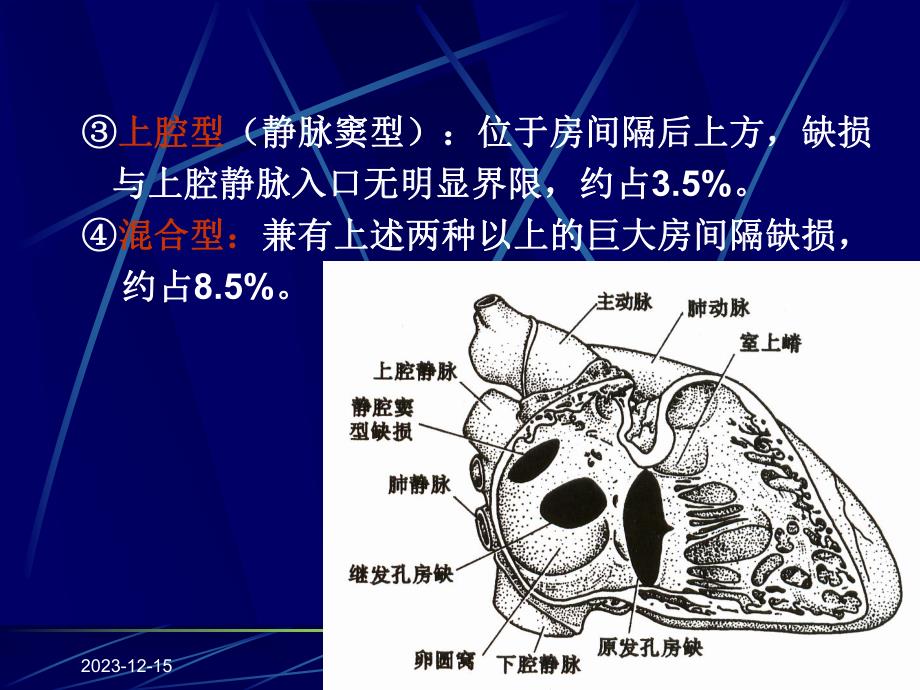 ③上腔型（静脉窦型）：位于房间隔后上方，缺损与上腔静脉入口无明显界限，约占3.5%。
④混合型：兼有上述两种以上的巨大房间隔缺损，约占8.5%。

主动脉
肺动脉
室上嵴
上腔静脉
静腔窦型缺损
肺静脉
继发孔房缺
卵圆窝
下腔静脉
原发孔房缺

2023-12-15